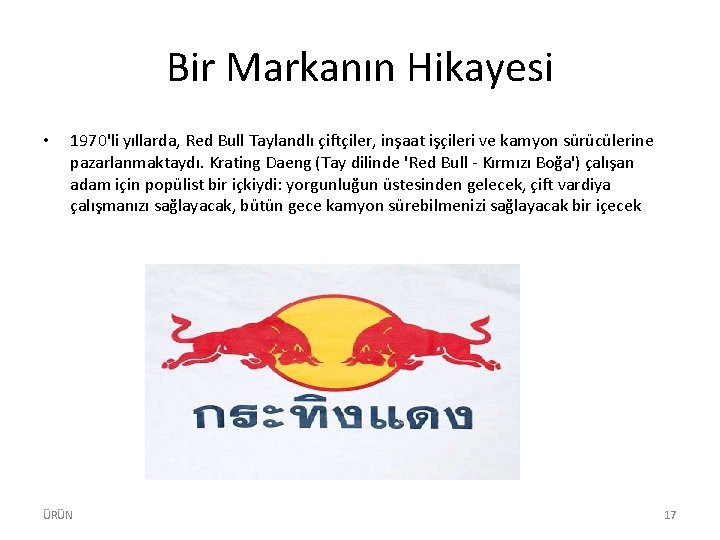 Bir Markanın Hikayesi

• 1970'li yıllarda, Red Bull Taylandlı çiftçiler, inşaat işçileri ve kamyon sürücülerine pazarlanmaktaydı. Krating Daeng (Tay dilinde 'Red Bull - Kırmızı Boğa') çalışan adam için popülist bir içkiydi: yorgunluğun üstesinden gelecek, çift vardiya çalışmanızı sağlayacak, bütün gece kamyon sürebilmenizi sağlayacak bir içecek

กระทิงแดง

ÜRÜN

17